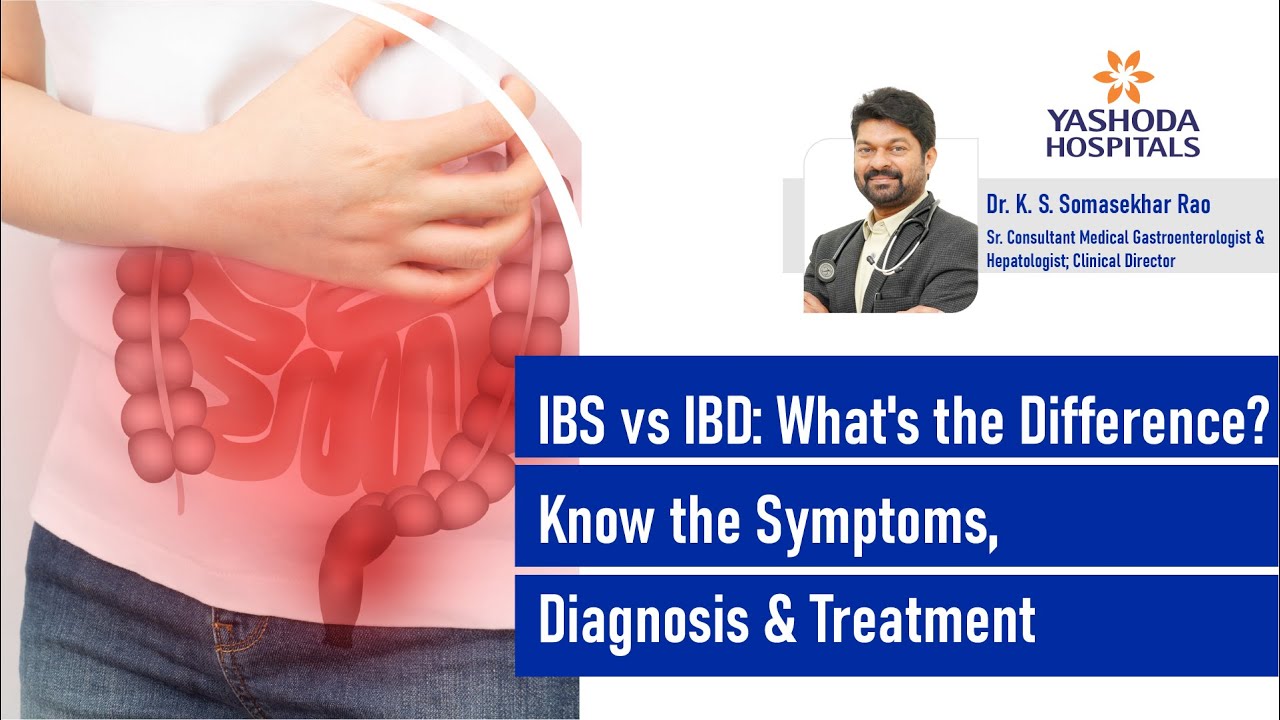 YASHODA HOSPITALS

Dr. K. S. Somasekhar Rao
Sr. Consultant Medical Gastroenterologist & Hepatologist; Clinical Director

IBS vs IBD: What's the Difference?
Know the Symptoms,
Diagnosis & Treatment